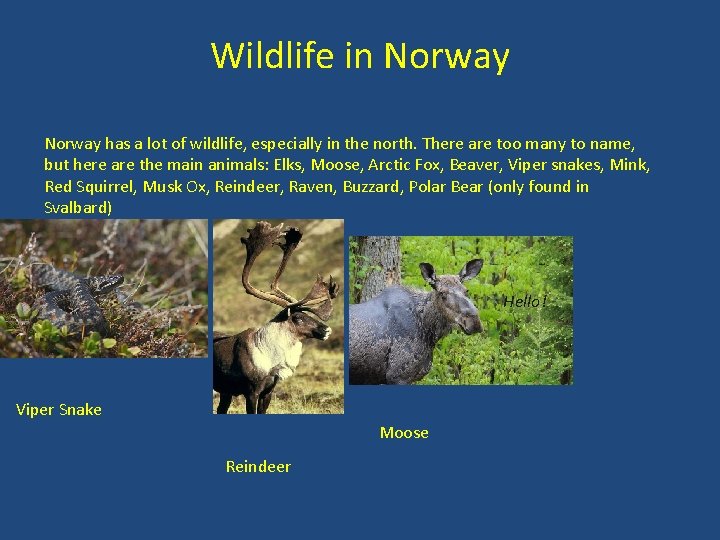 Wildlife in Norway

Norway has a lot of wildlife, especially in the north. There are too many to name, but here are the main animals: Elks, Moose, Arctic Fox, Beaver, Viper snakes, Mink, Red Squirrel, Musk Ox, Reindeer, Raven, Buzzard, Polar Bear (only found in Svalbard)

Hello!

Viper Snake

Moose

Reindeer